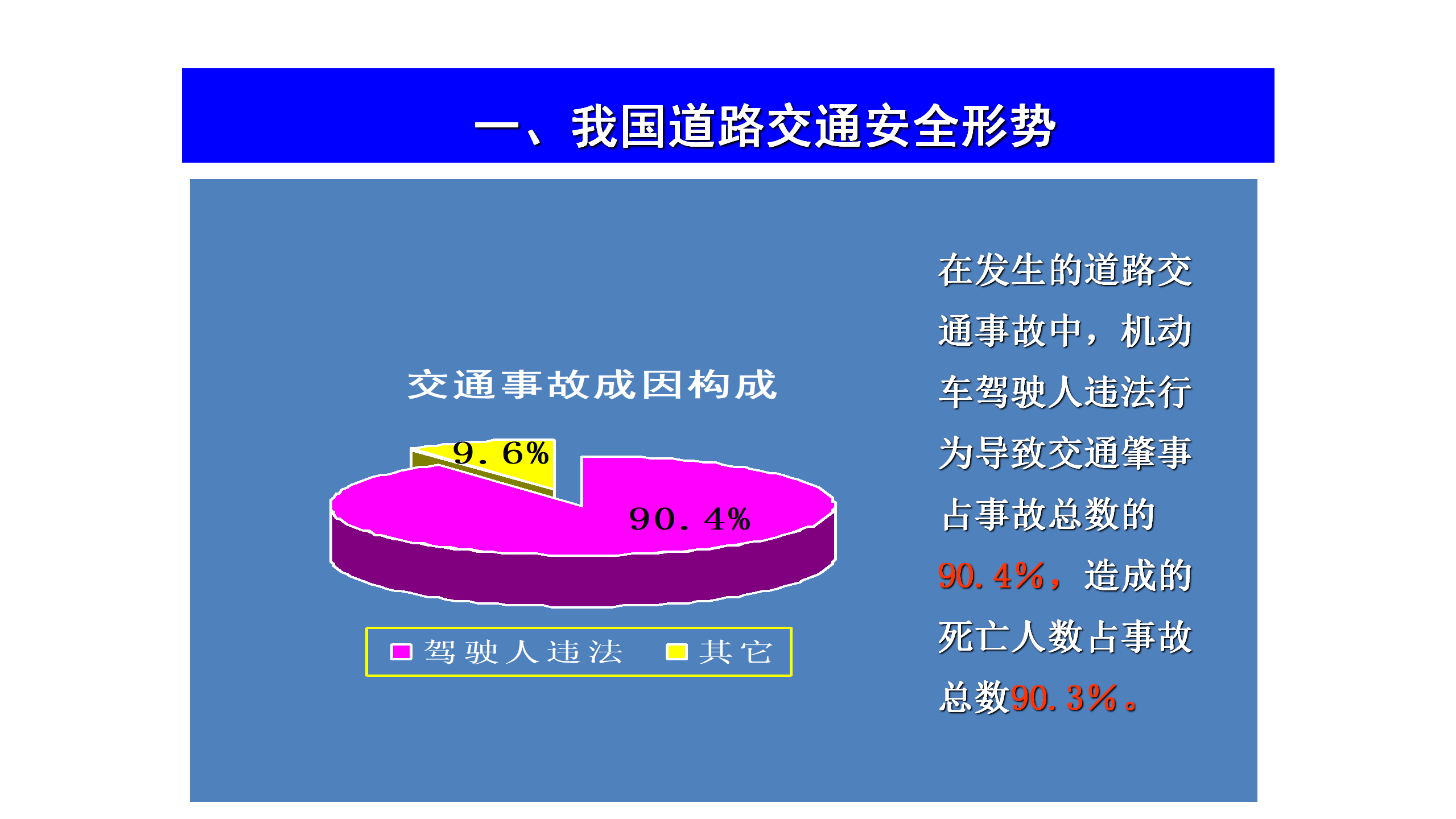 一、我国道路交通安全形势

交通事故成因构成

9.6%

90.4%

驾驶人违法 其它

在发生的道路交通事故中，机动车驾驶人违法行为导致交通肇事占事故总数的90.4%，造成的死亡人数占事故总数90.3%。